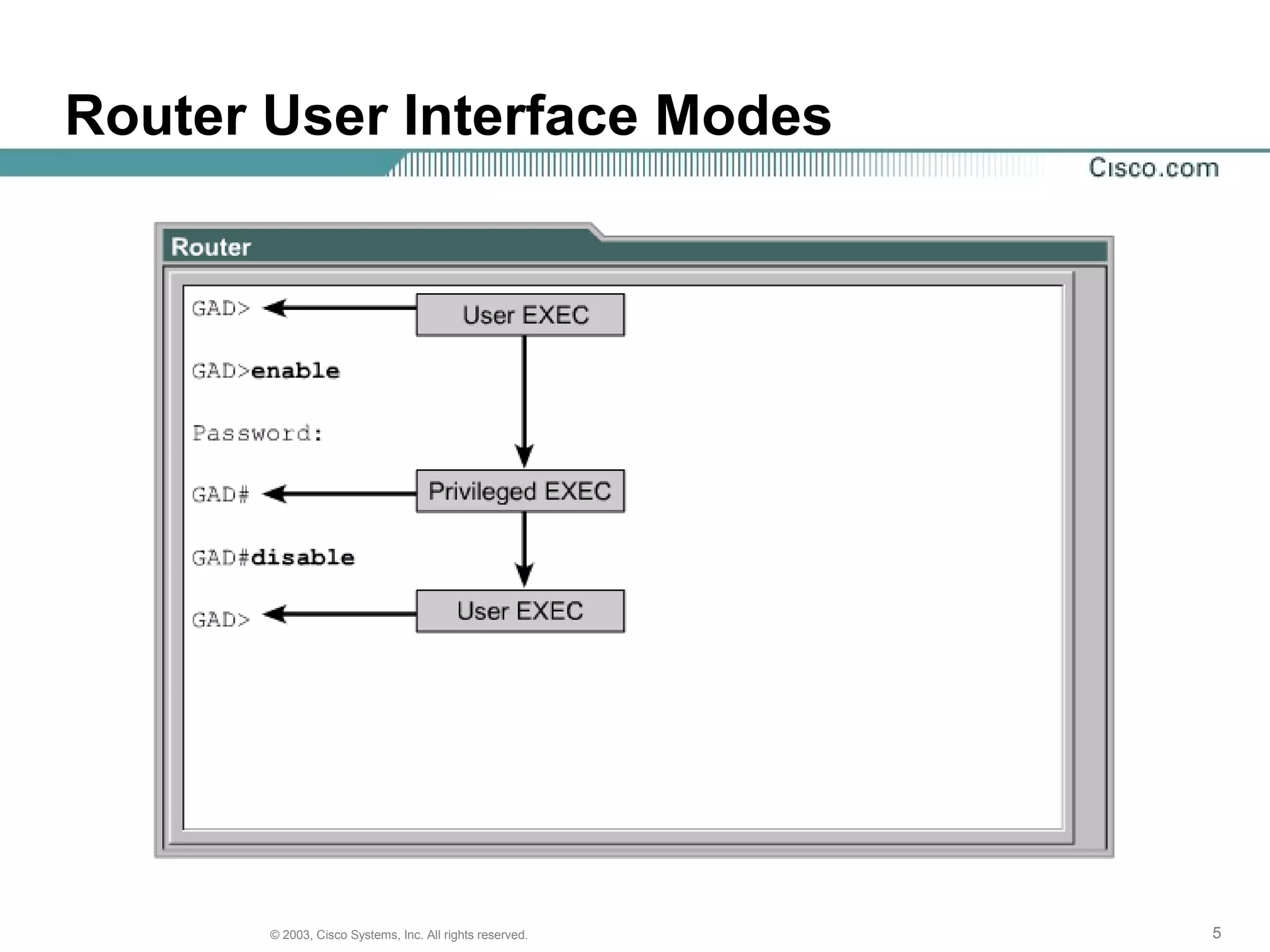 Router User Interface Modes

Cisco.com

Router

GAD>

User EXEC

GAD>enable

Password:

GAD#

Privileged EXEC

GAD#disable

GAD>

User EXEC

© 2003, Cisco Systems, Inc. All rights reserved.

5